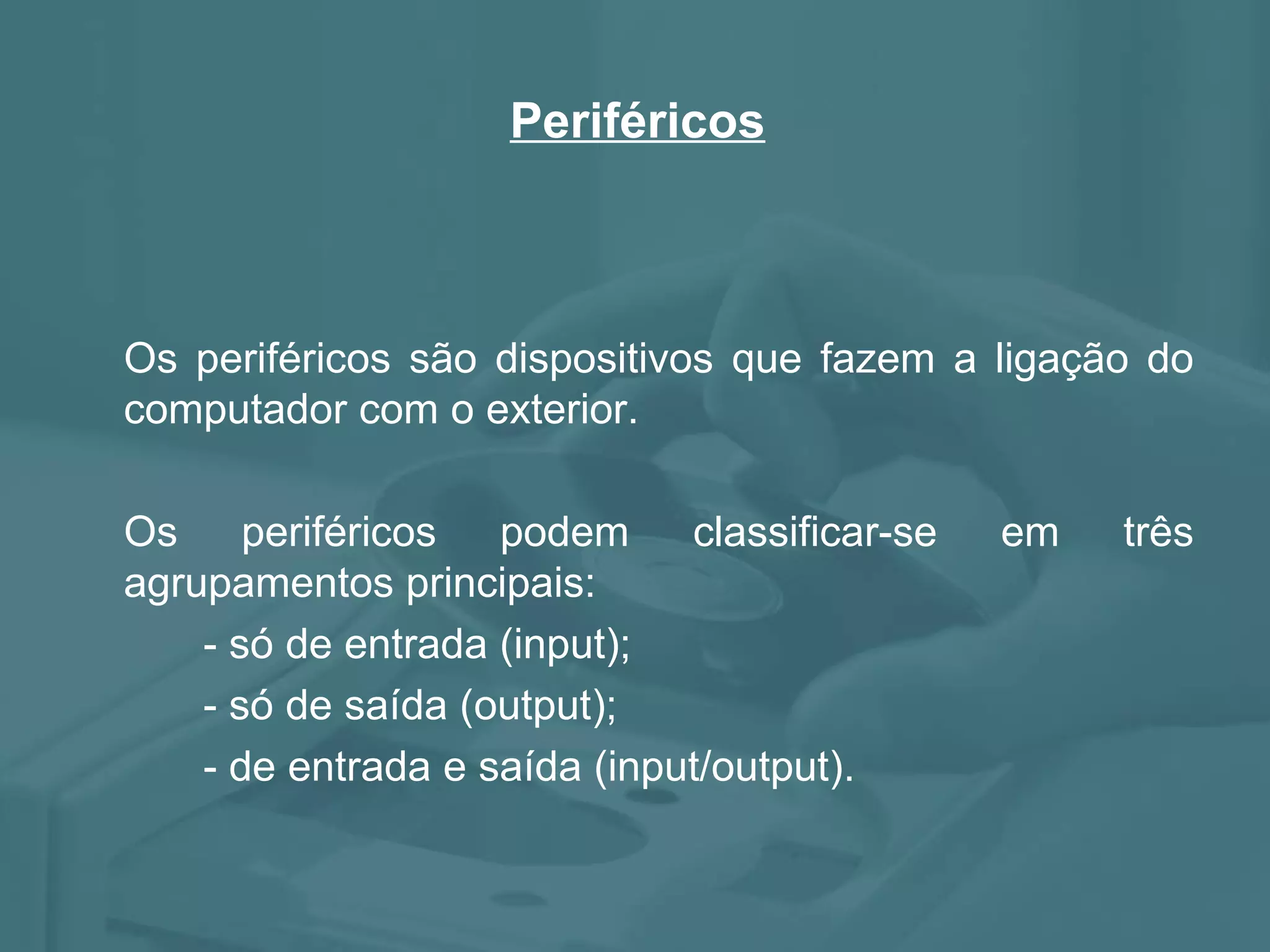 Periféricos

Os periféricos são dispositivos que fazem a ligação do computador com o exterior.

Os periféricos podem classificar-se em três agrupamentos principais:
- só de entrada (input);
- só de saída (output);
- de entrada e saída (input/output).